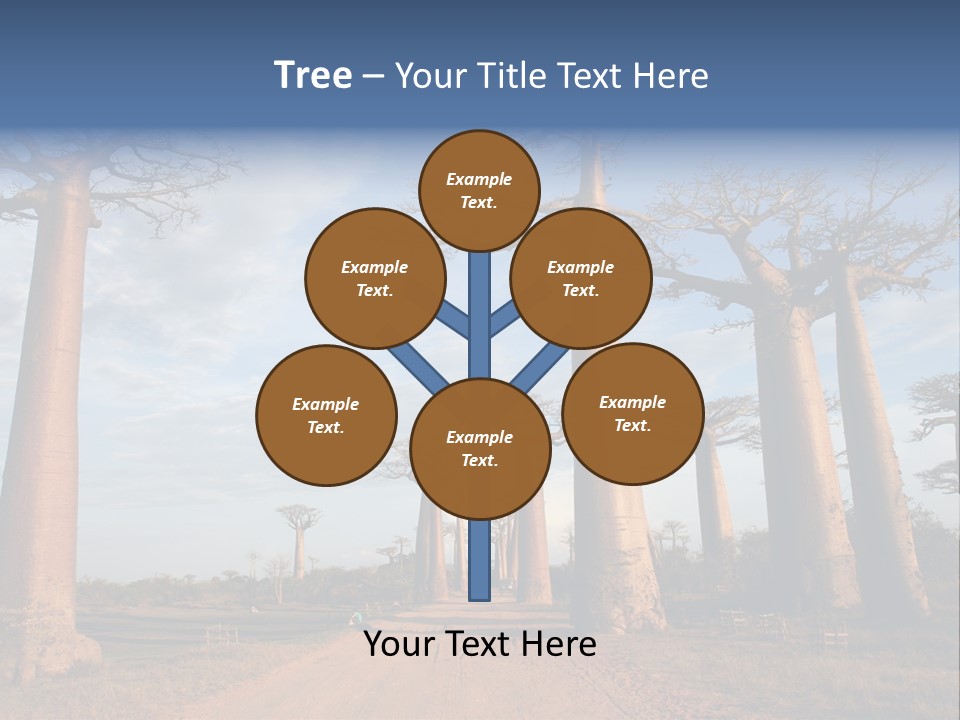 Tree – Your Title Text Here

Example Text.

Example Text.

Example Text.

Example Text.

Example Text.

Example Text.

Your Text Here